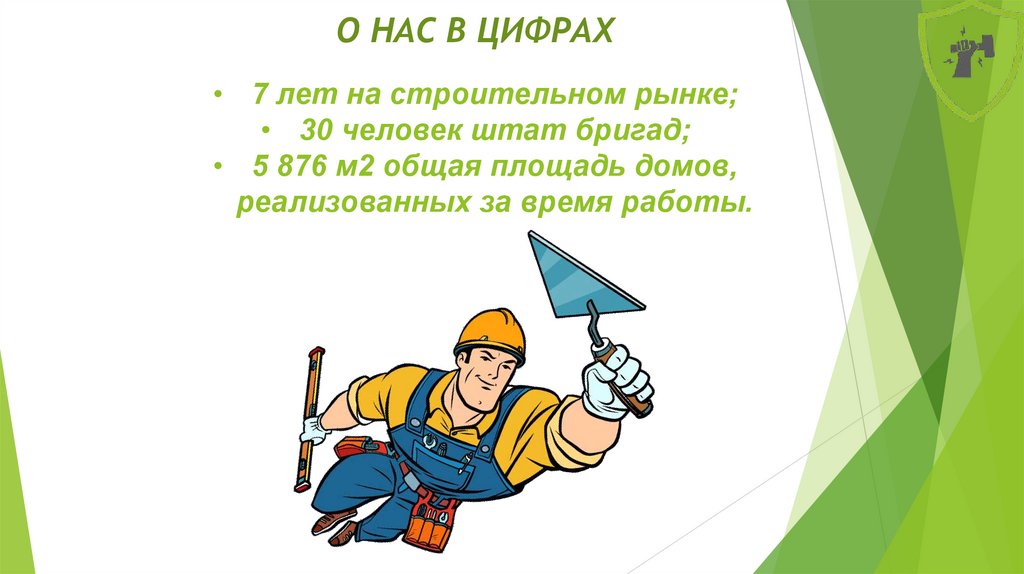 О НАС В ЦИФРАХ

• 7 лет на строительном рынке;
• 30 человек штат бригад;
• 5 876 м2 общая площадь домов, реализованных за время работы.